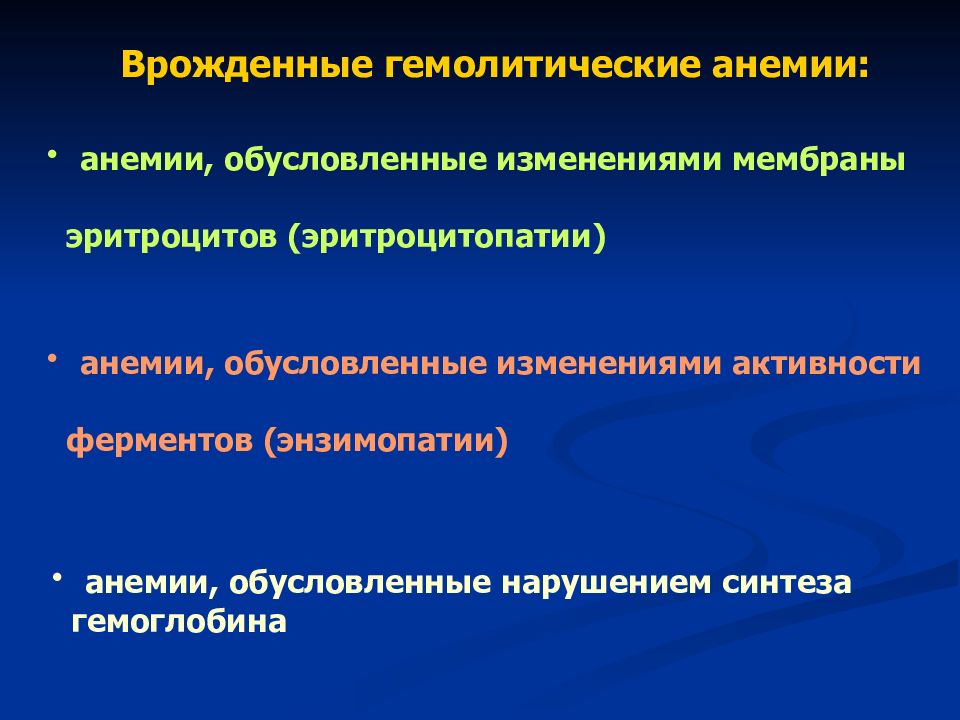 Врожденные гемолитические анемии:

• анемии, обусловленные изменениями мембраны эритроцитов (эритроцитопатии)

• анемии, обусловленные изменениями активности ферментов (энзимопатии)

• анемии, обусловленные нарушением синтеза гемоглобина